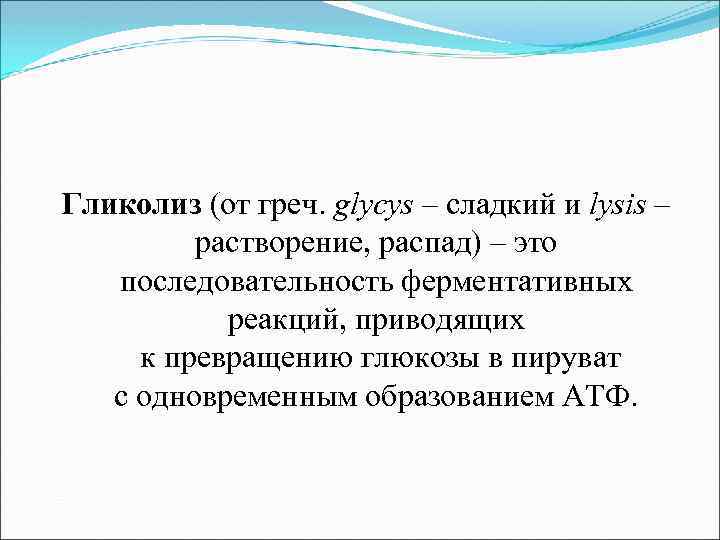 Гликолиз (от греч. glycys – сладкий и lysis – растворение, распад) – это последовательность ферментативных реакций, приводящих к превращению глюкозы в пируват с одновременным образованием АТФ.